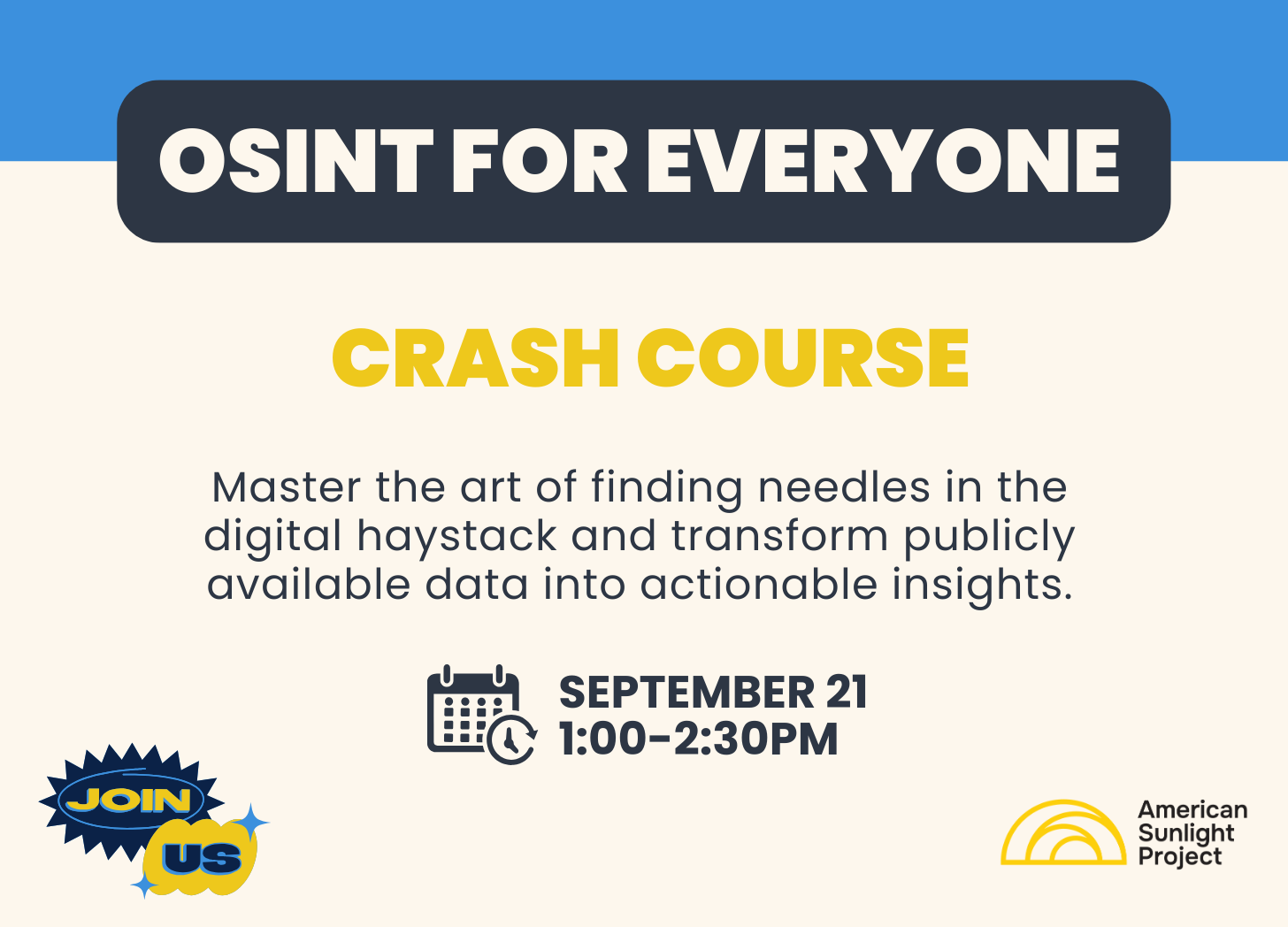 OSINT FOR EVERYONE

CRASH COURSE

Master the art of finding needles in the digital haystack and transform publicly available data into actionable insights.

SEPTEMBER 21
1:00-2:30PM

JOIN
US

American
Sunlight
Project